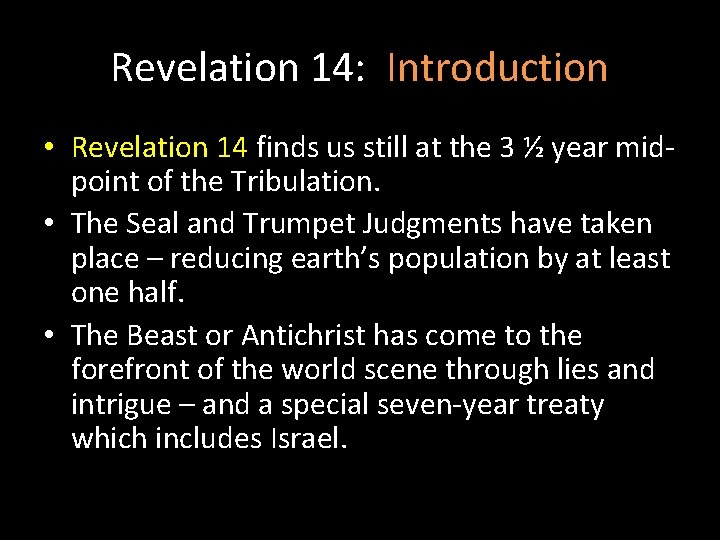 Revelation 14: Introduction

• Revelation 14 finds us still at the 3 ½ year mid-point of the Tribulation.
• The Seal and Trumpet Judgments have taken place – reducing earth's population by at least one half.
• The Beast or Antichrist has come to the forefront of the world scene through lies and intrigue – and a special seven-year treaty which includes Israel.